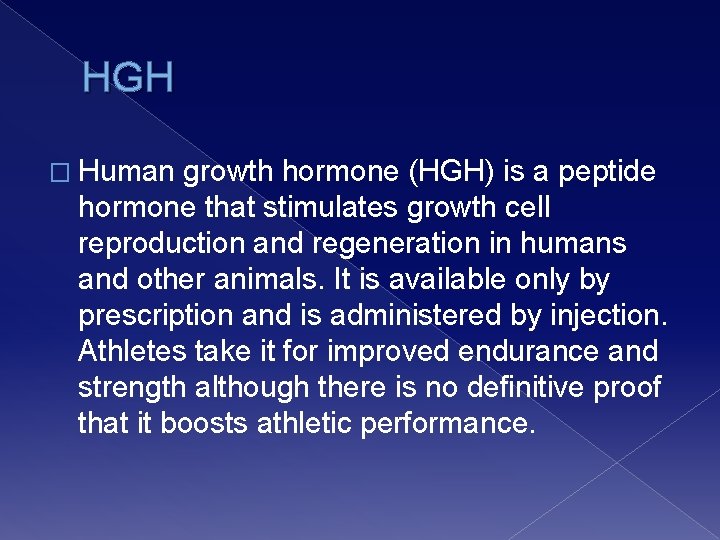 HGH

Human growth hormone (HGH) is a peptide hormone that stimulates growth cell reproduction and regeneration in humans and other animals. It is available only by prescription and is administered by injection. Athletes take it for improved endurance and strength although there is no definitive proof that it boosts athletic performance.